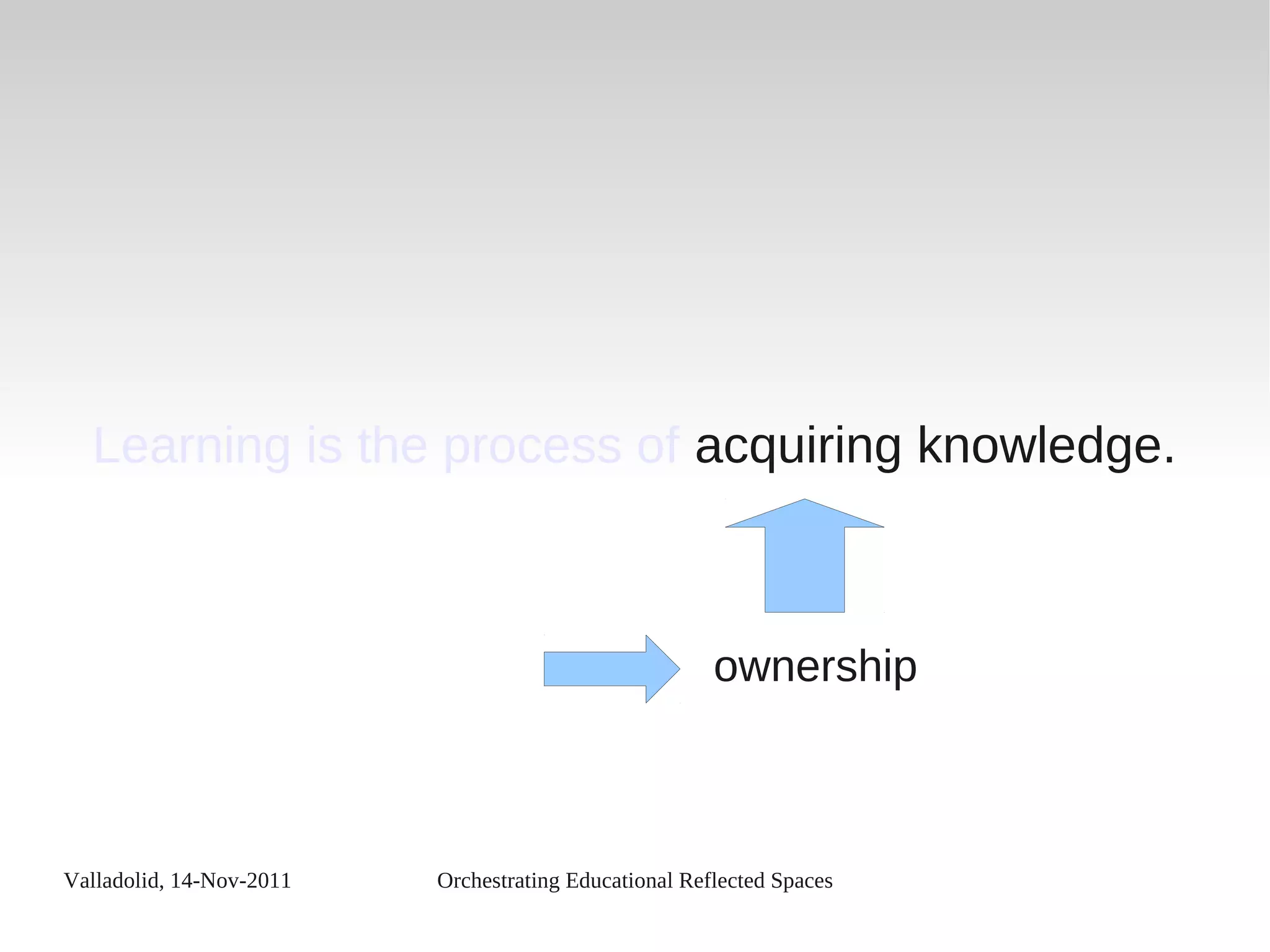 Learning is the process of acquiring knowledge.

ownership

Valladolid, 14-Nov-2011

Orchestrating Educational Reflected Spaces